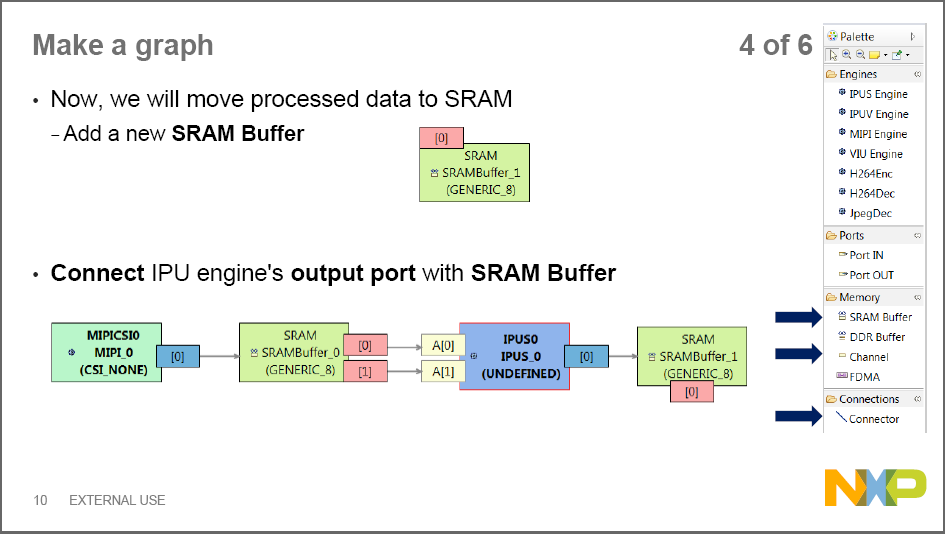 Make a graph

4 of 6

• Now, we will move processed data to SRAM

– Add a new **SRAM Buffer**

[0]
SRAM
SRAMBuffer_1
(GENERIC_8)

• **Connect** IPU engine's **output port** with **SRAM Buffer**

MIPICSI0
MIPI_0
(CSI_NONE)
[0]

SRAM
SRAMBuffer_0
(GENERIC_8)
[0]
[1]

A[0]
A[1]

IPUS0
IPUS_0
(UNDEFINED)
[0]

SRAM
SRAMBuffer_1
(GENERIC_8)
[0]

Palette
Engines
IPUS Engine
IPUV Engine
MIPI Engine
VIU Engine
H264Enc
H264Dec
JpegDec
Ports
Port IN
Port OUT
Memory
SRAM Buffer
DDR Buffer
Channel
FDMA
Connections
Connector

10 EXTERNAL USE

NXP